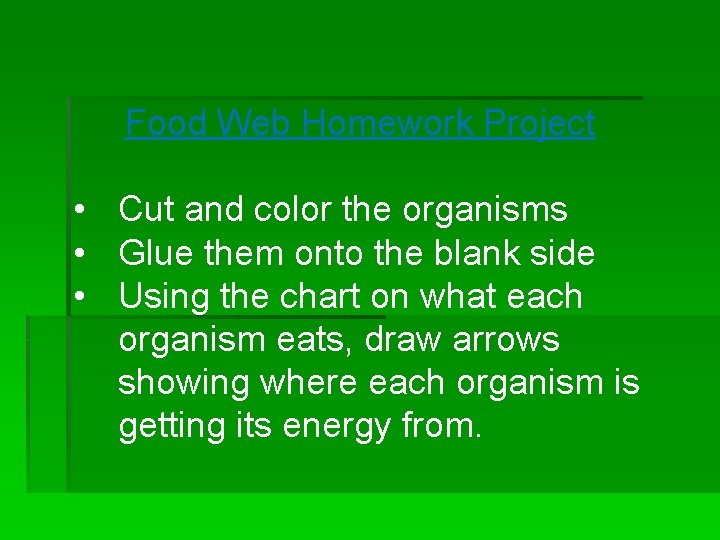 Food Web Homework Project

• Cut and color the organisms
• Glue them onto the blank side
• Using the chart on what each organism eats, draw arrows showing where each organism is getting its energy from.